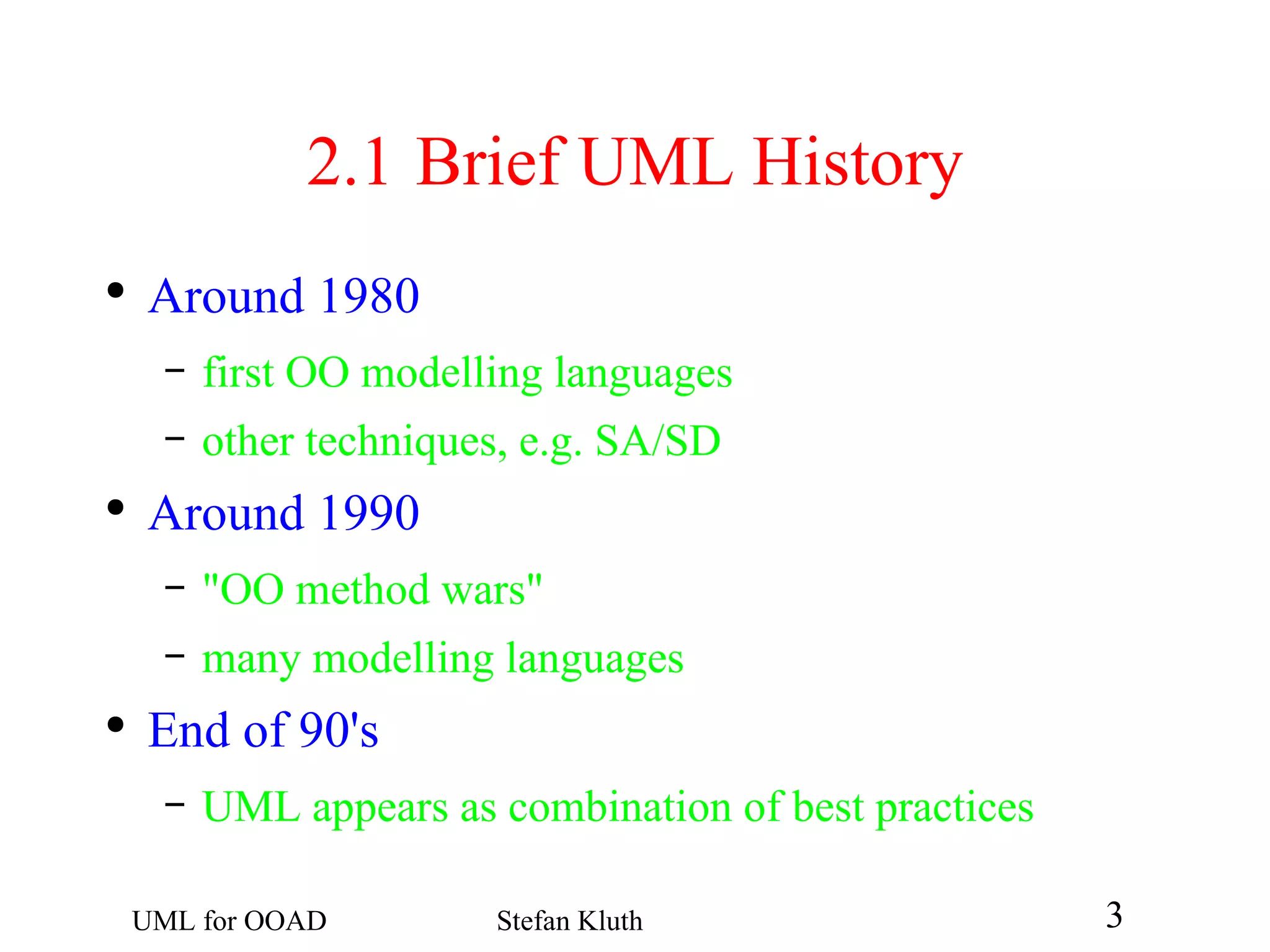 2.1 Brief UML History

• Around 1980
 – first OO modelling languages
 – other techniques, e.g. SA/SD
• Around 1990
 – "OO method wars"
 – many modelling languages
• End of 90's
 – UML appears as combination of best practices

UML for OOAD Stefan Kluth 3